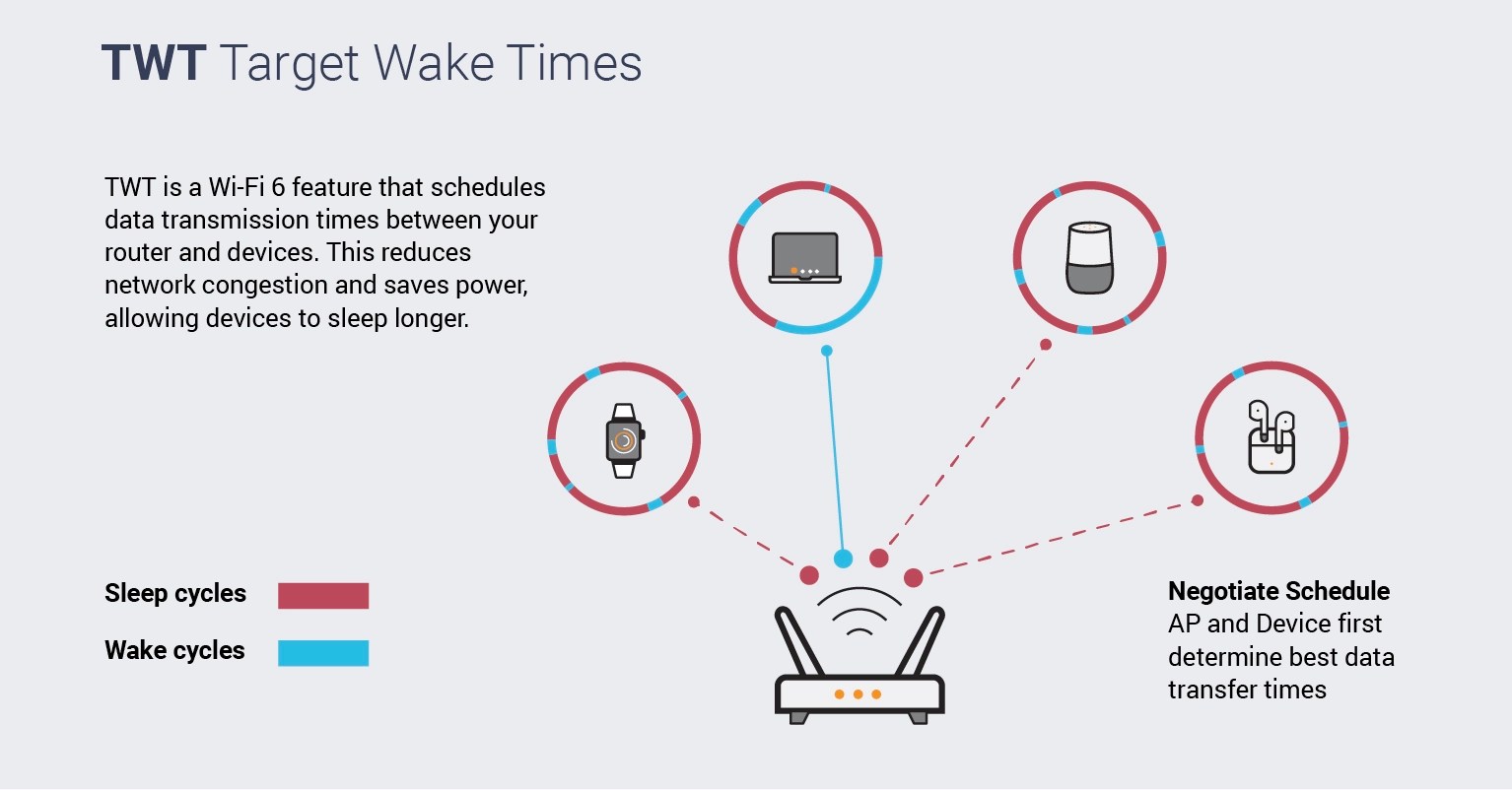 TWT Target Wake Times

TWT is a Wi-Fi 6 feature that schedules data transmission times between your router and devices. This reduces network congestion and saves power, allowing devices to sleep longer.

Sleep cycles

Wake cycles

Negotiate Schedule
AP and Device first determine best data transfer times